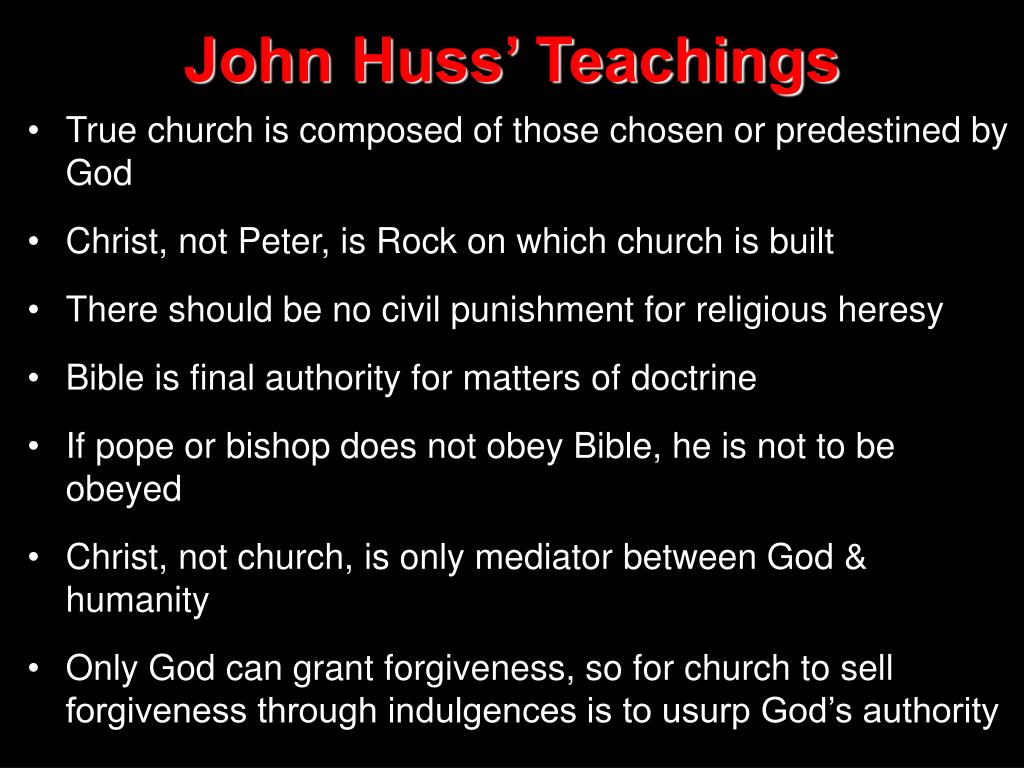 John Huss’ Teachings

• True church is composed of those chosen or predestined by God

• Christ, not Peter, is Rock on which church is built

• There should be no civil punishment for religious heresy

• Bible is final authority for matters of doctrine

• If pope or bishop does not obey Bible, he is not to be obeyed

• Christ, not church, is only mediator between God & humanity

• Only God can grant forgiveness, so for church to sell forgiveness through indulgences is to usurp God’s authority